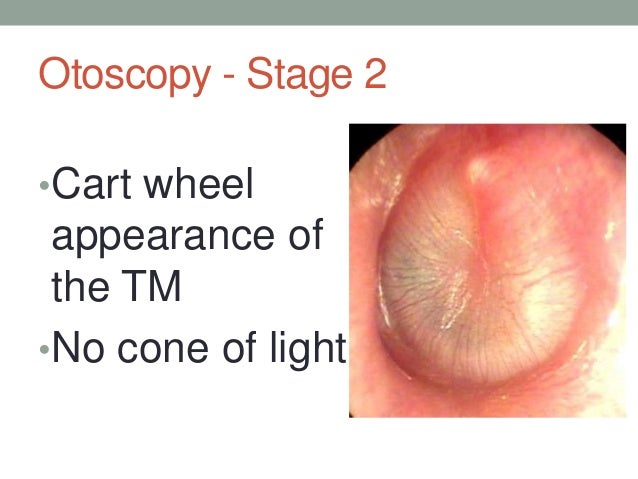 Otoscopy - Stage 2

•Cart wheel appearance of the TM

•No cone of light